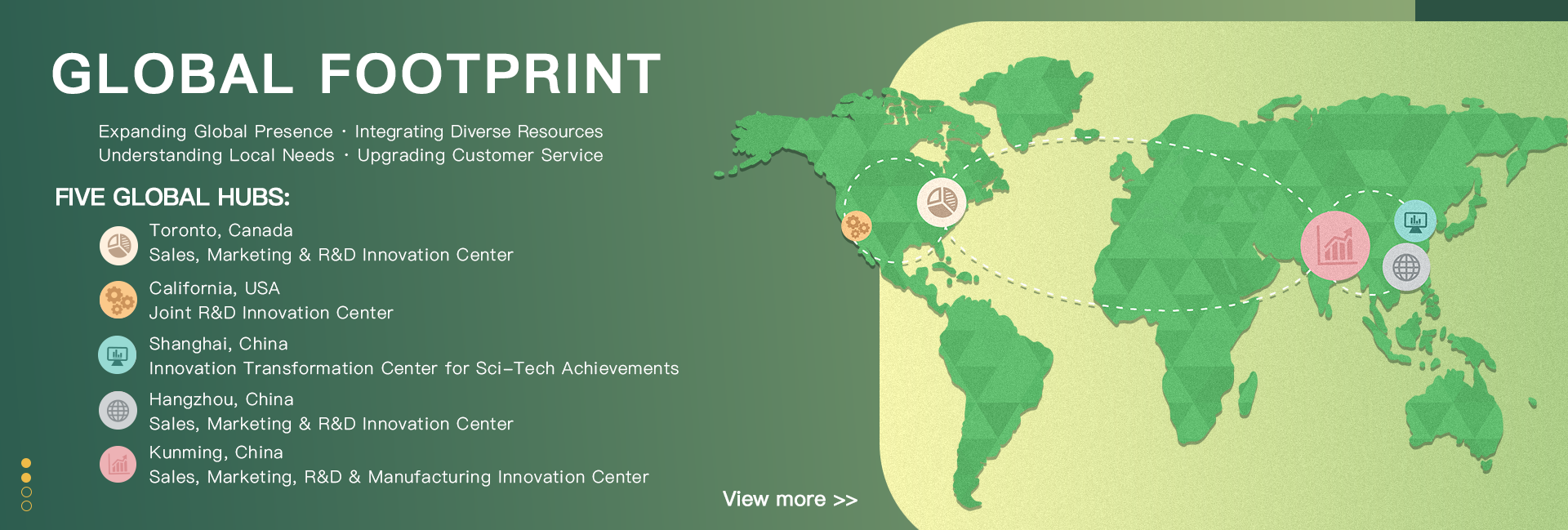 GLOBAL FOOTPRINT

Expanding Global Presence · Integrating Diverse Resources
Understanding Local Needs · Upgrading Customer Service

FIVE GLOBAL HUBS:

Toronto, Canada
Sales, Marketing & R&D Innovation Center

California, USA
Joint R&D Innovation Center

Shanghai, China
Innovation Transformation Center for Sci-Tech Achievements

Hangzhou, China
Sales, Marketing & R&D Innovation Center

Kunming, China
Sales, Marketing, R&D & Manufacturing Innovation Center

View more >>